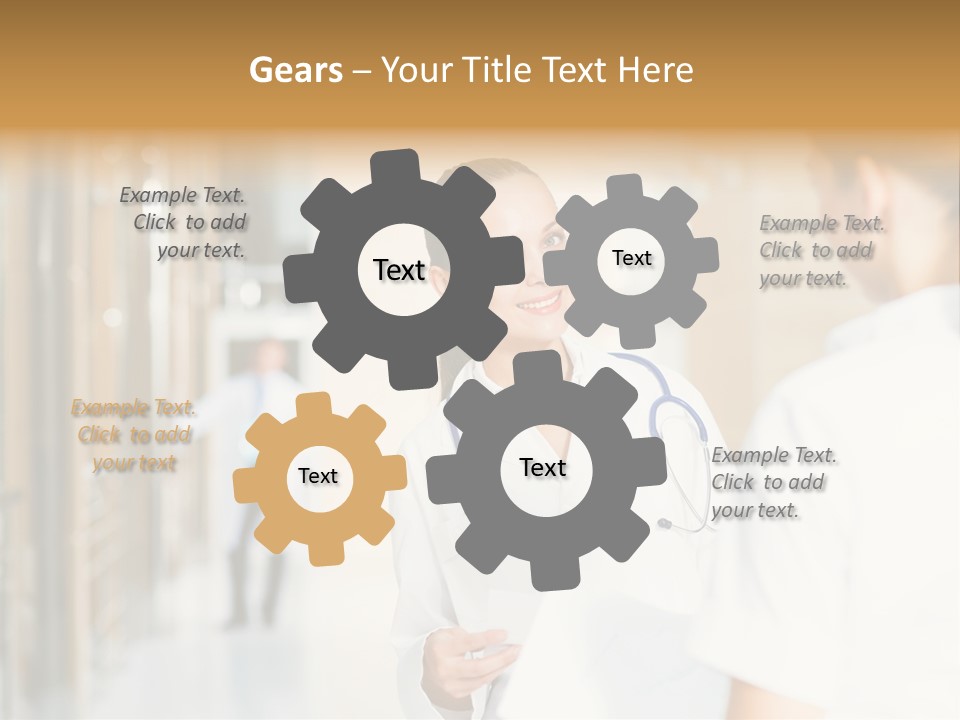 Gears – Your Title Text Here

Example Text. Click to add your text.

Text

Text

Example Text. Click to add your text.

Example Text. Click to add your text

Text

Text

Example Text. Click to add your text.